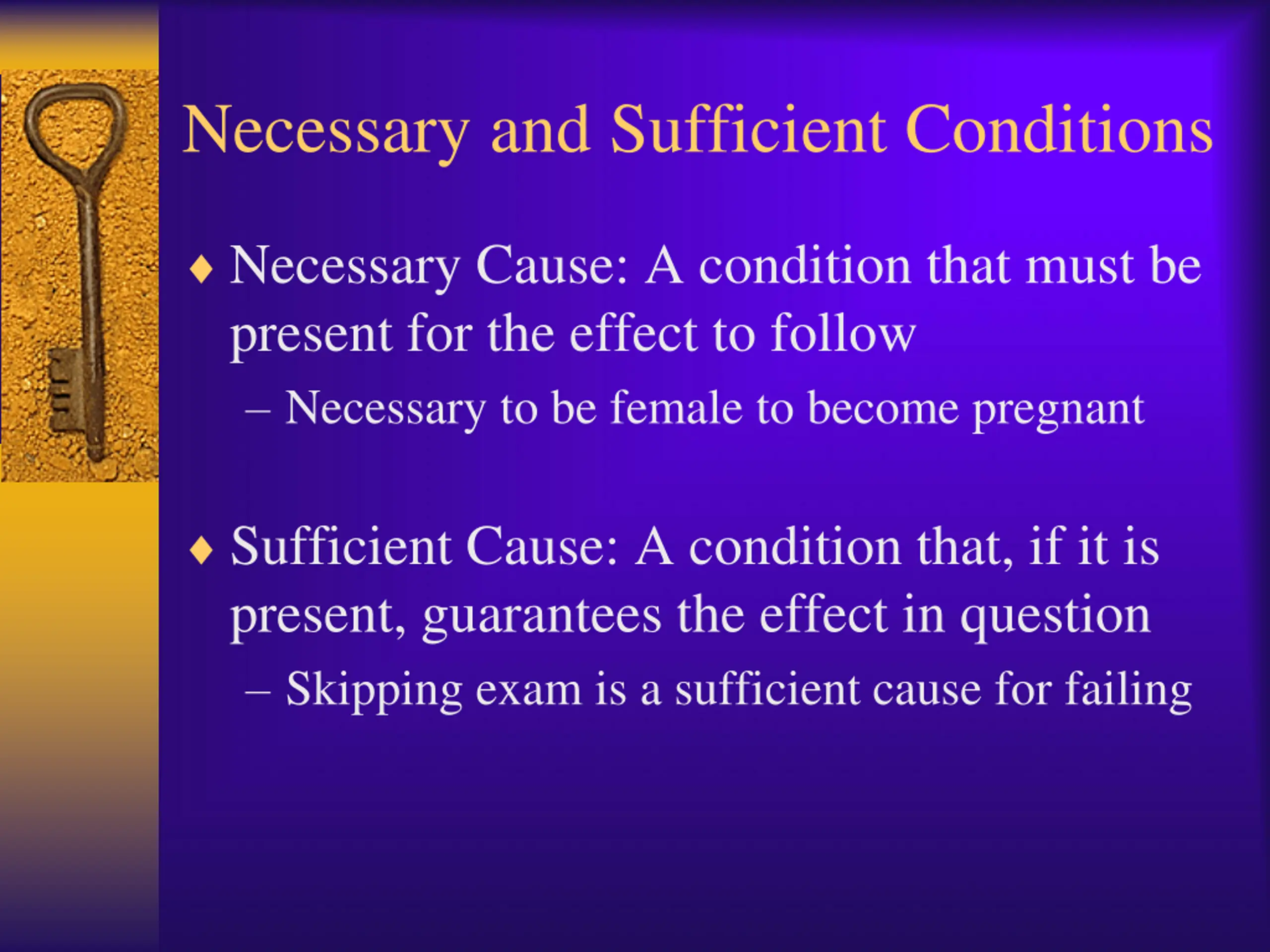 Necessary and Sufficient Conditions

♦ Necessary Cause: A condition that must be present for the effect to follow

– Necessary to be female to become pregnant

♦ Sufficient Cause: A condition that, if it is present, guarantees the effect in question

– Skipping exam is a sufficient cause for failing